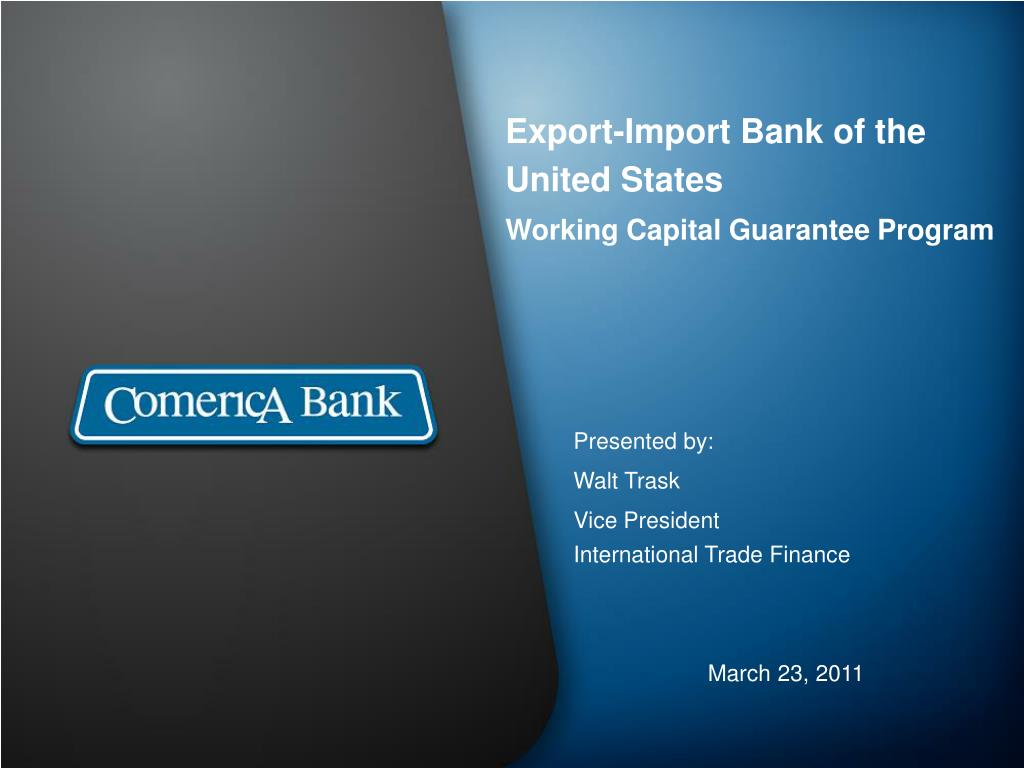 Export-Import Bank of the United States

Working Capital Guarantee Program

ComericA Bank

Presented by:

Walt Trask

Vice President
International Trade Finance

March 23, 2011